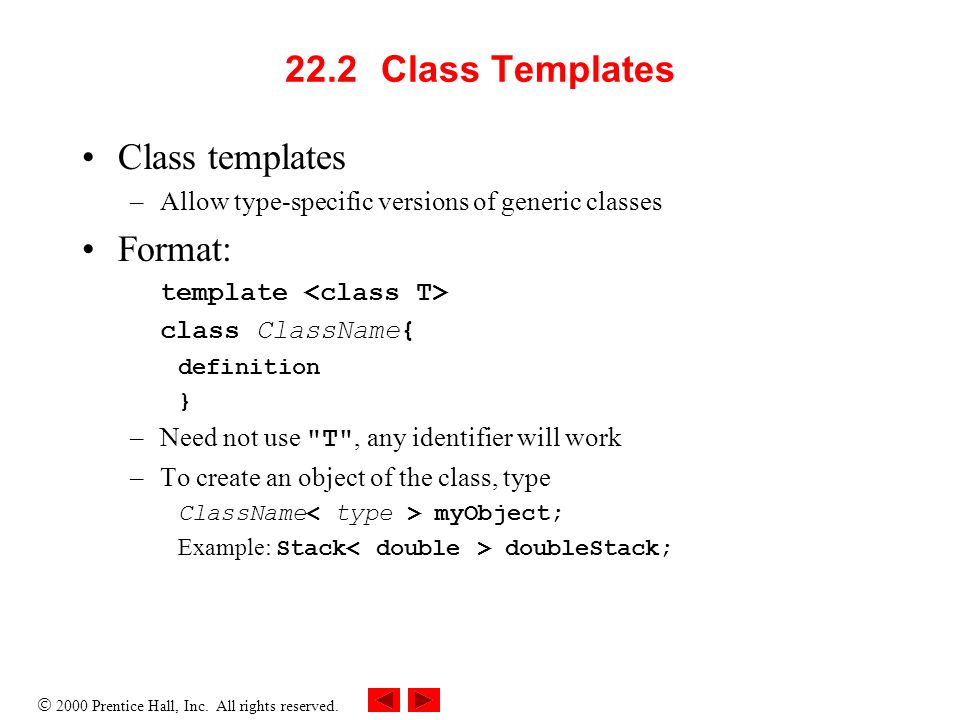 22.2 Class Templates

• Class templates
– Allow type-specific versions of generic classes

• Format:
template <class T>
class ClassName{
definition
}
– Need not use "T", any identifier will work
– To create an object of the class, type
ClassName< type > myObject;
Example: Stack< double > doubleStack;

© 2000 Prentice Hall, Inc. All rights reserved.